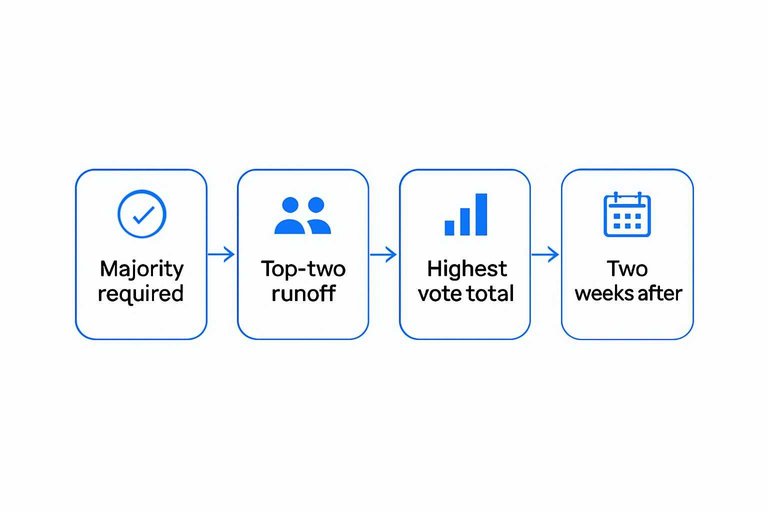 Majority required

Top-two runoff

Highest vote total

Two weeks after